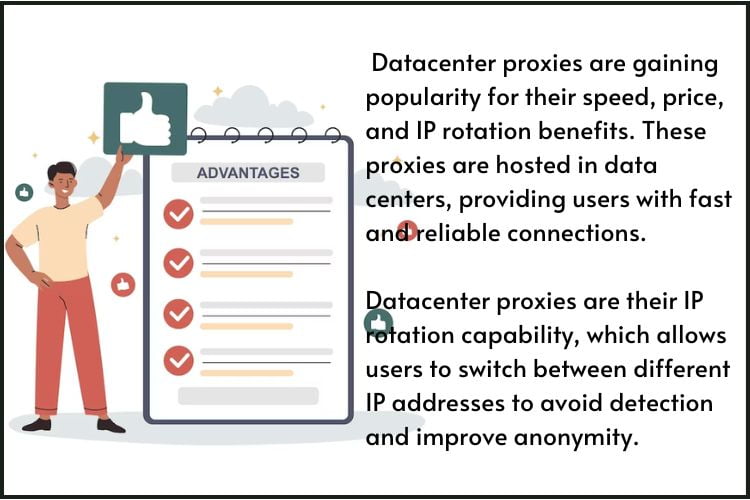 ADVANTAGES

Datacenter proxies are gaining popularity for their speed, price, and IP rotation benefits. These proxies are hosted in data centers, providing users with fast and reliable connections.

Datacenter proxies are their IP rotation capability, which allows users to switch between different IP addresses to avoid detection and improve anonymity.